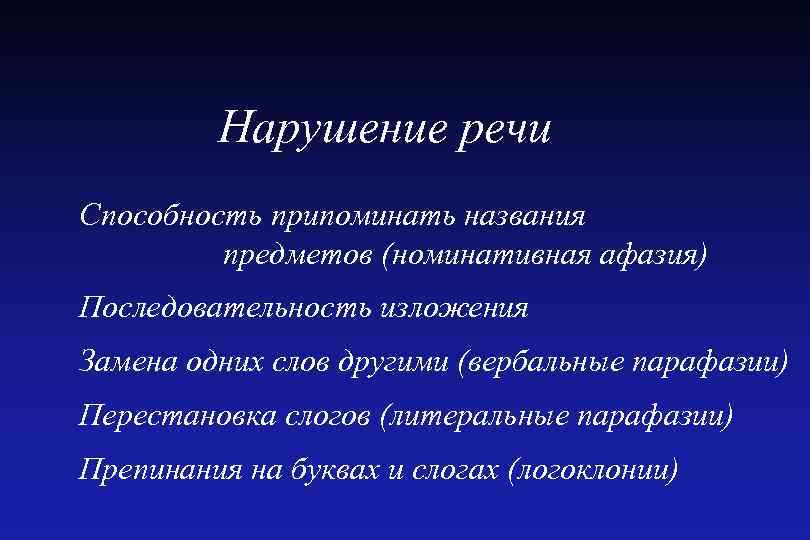 Нарушение речи

Способность припоминать названия предметов (номинативная афазия)

Последовательность изложения

Замена одних слов другими (вербальные парафазии)

Перестановка слогов (литеральные парафазии)

Препинания на буквах и слогах (логоклонии)